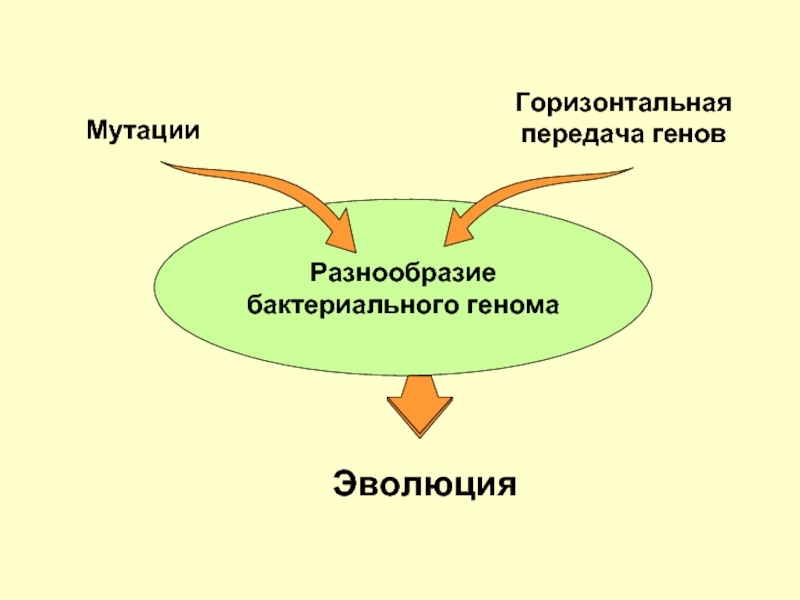 Мутации

Горизонтальная передача генов

Разнообразие бактериального генома

Эволюция